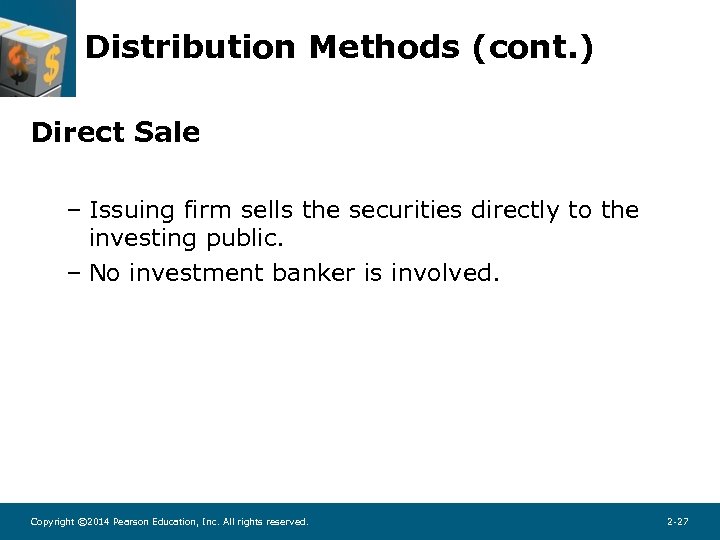 Distribution Methods (cont.)

Direct Sale

– Issuing firm sells the securities directly to the investing public.

– No investment banker is involved.

Copyright ©2014 Pearson Education, Inc. All rights reserved.

2-27